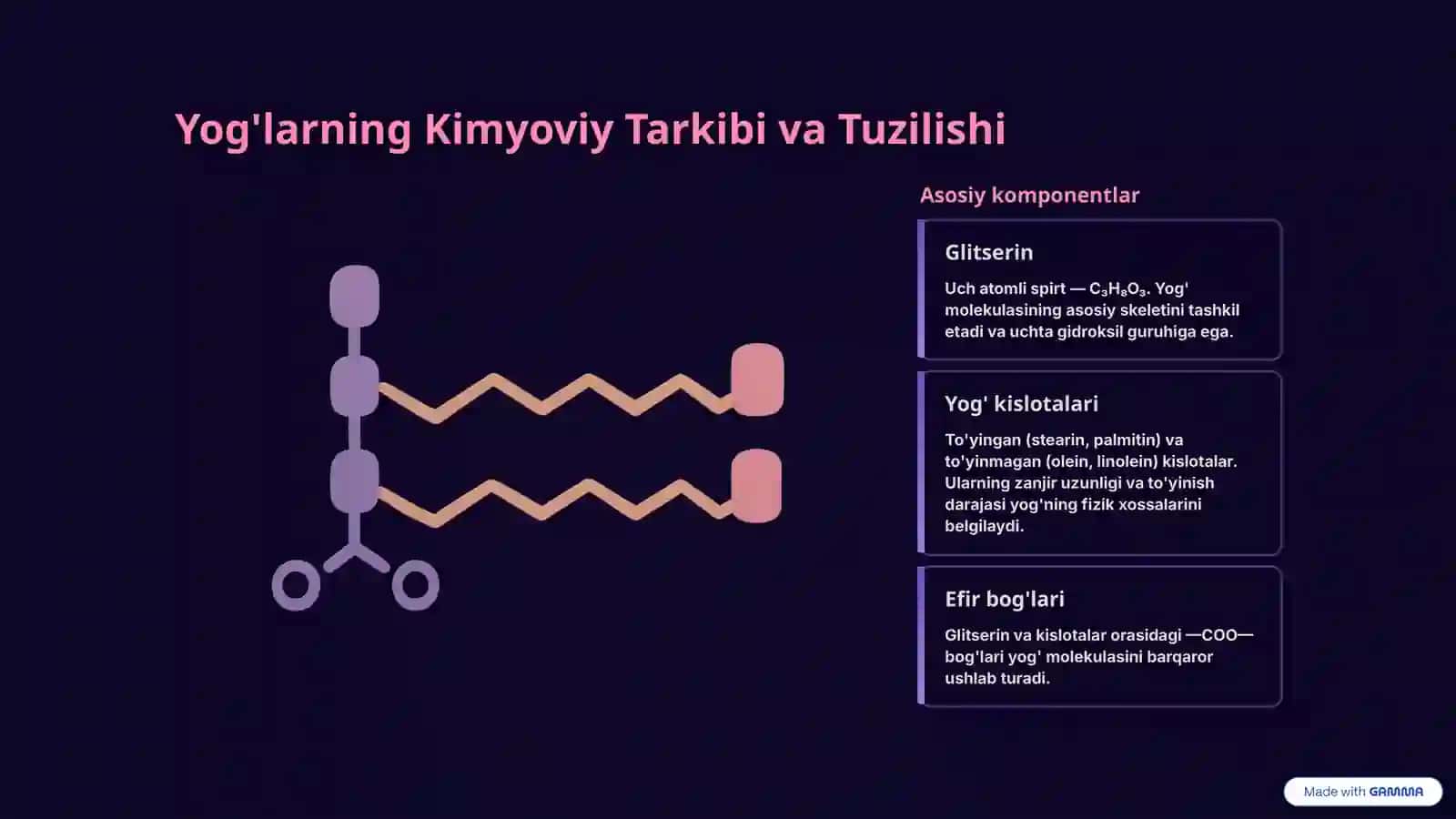 Yog'larning Kimyoviy Tarkibi va Tuzilishi

Asosiy komponentlar

Glitserin

Uch atomli spirt — $C_3H_8O_3$. Yog' molekulasining asosiy skeletini tashkil etadi va uchta gidroksil guruhiga ega.

Yog' kislotalari

To'yingan (stearin, palmitin) va to'yinmagan (olein, linolein) kislotalar. Ularning zanjir uzunligi va to'yinish darajasi yog'ning fizik xossalarini belgilaydi.

Efir bog'lari

Glitserin va kislotalar orasidagi —COO— bog'lari yog' molekulasini barqaror ushlab turadi.

Made with GAMMA